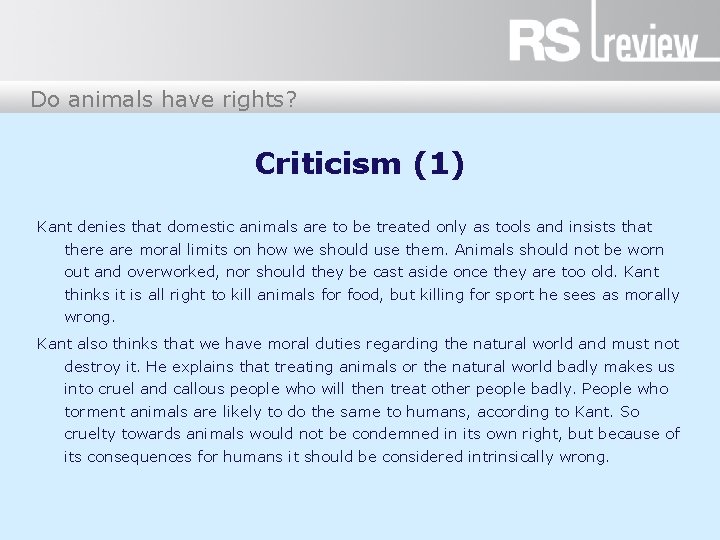 RS review

Do animals have rights?

Criticism (1)

Kant denies that domestic animals are to be treated only as tools and insists that there are moral limits on how we should use them. Animals should not be worn out and overworked, nor should they be cast aside once they are too old. Kant thinks it is all right to kill animals for food, but killing for sport he sees as morally wrong.

Kant also thinks that we have moral duties regarding the natural world and must not destroy it. He explains that treating animals or the natural world badly makes us into cruel and callous people who will then treat other people badly. People who torment animals are likely to do the same to humans, according to Kant. So cruelty towards animals would not be condemned in its own right, but because of its consequences for humans it should be considered intrinsically wrong.